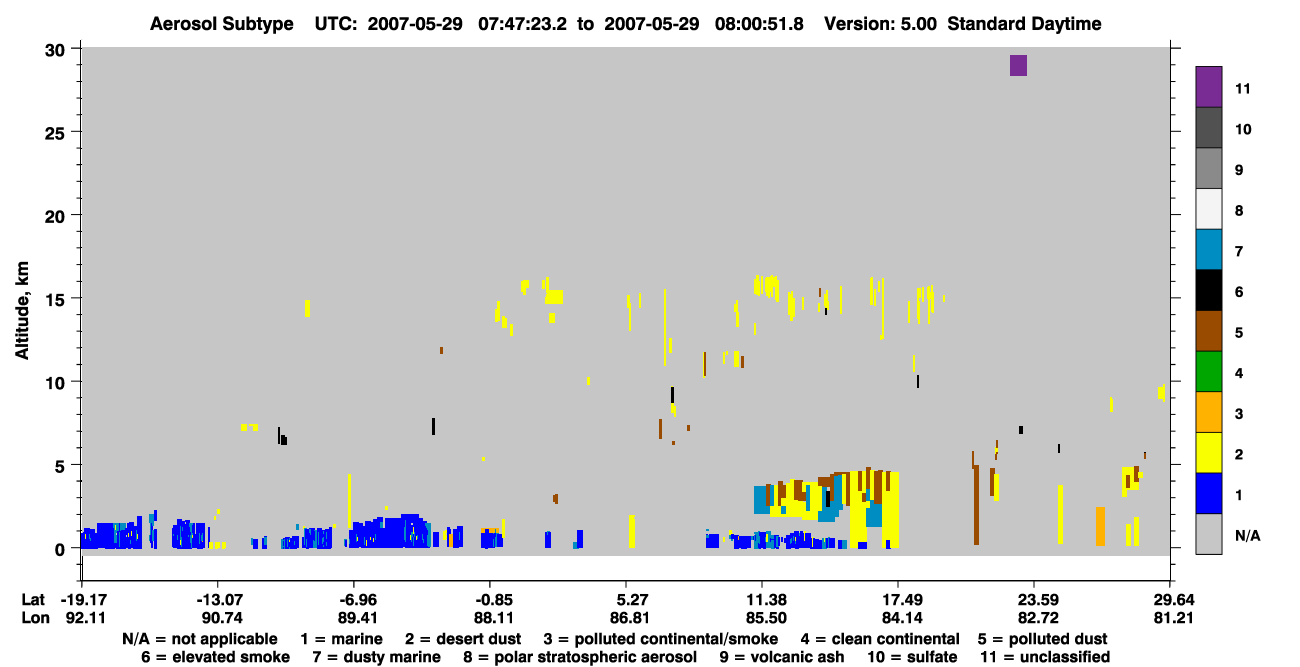 Aerosol Subtype UTC: 2007-05-29 07:47:23.2 to 2007-05-29 08:00:51.8 Version: 5.00 Standard Daytime

Altitude, km

30
25
20
15
10
5
0

11
10
9
8
7
6
5
4
3
2
1
N/A

| Lat | -19.17 | -13.07 | -6.96 | -0.85 | 5.27 | 11.38 | 17.49 | 23.59 | 29.64 |
|---|---|---|---|---|---|---|---|---|---|
| Lon | 92.11 | 90.74 | 89.41 | 88.11 | 86.81 | 85.50 | 84.14 | 82.72 | 81.21 |

N/A = not applicable 1 = marine 2 = desert dust 3 = polluted continental/smoke 4 = clean continental 5 = polluted dust
6 = elevated smoke 7 = dusty marine 8 = polar stratospheric aerosol 9 = volcanic ash 10 = sulfate 11 = unclassified